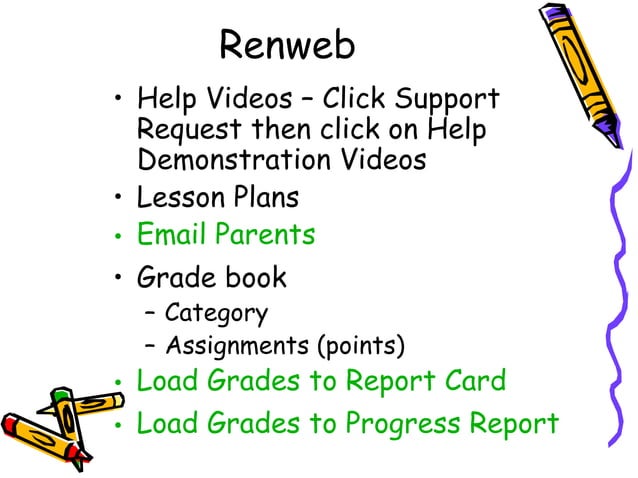 Renweb

• Help Videos – Click Support Request then click on Help Demonstration Videos
• Lesson Plans
• Email Parents
• Grade book
– Category
– Assignments (points)
• Load Grades to Report Card
• Load Grades to Progress Report